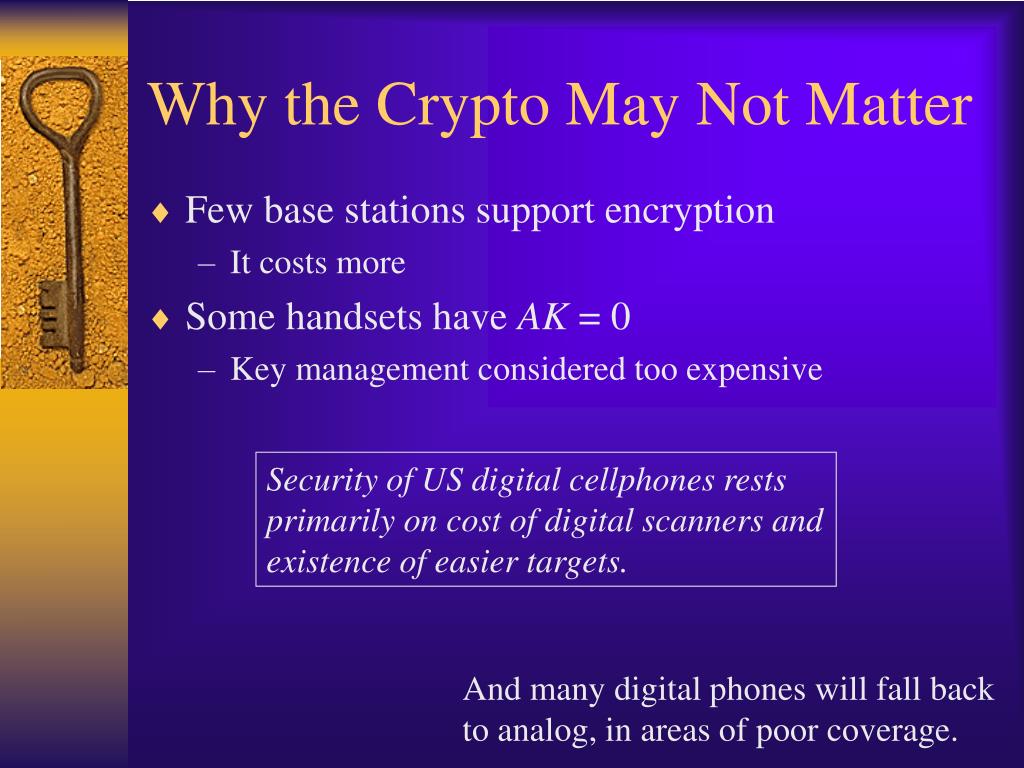 Why the Crypto May Not Matter

♦ Few base stations support encryption
– It costs more
♦ Some handsets have $AK = 0$
– Key management considered too expensive

Security of US digital cellphones rests primarily on cost of digital scanners and existence of easier targets.

And many digital phones will fall back to analog, in areas of poor coverage.